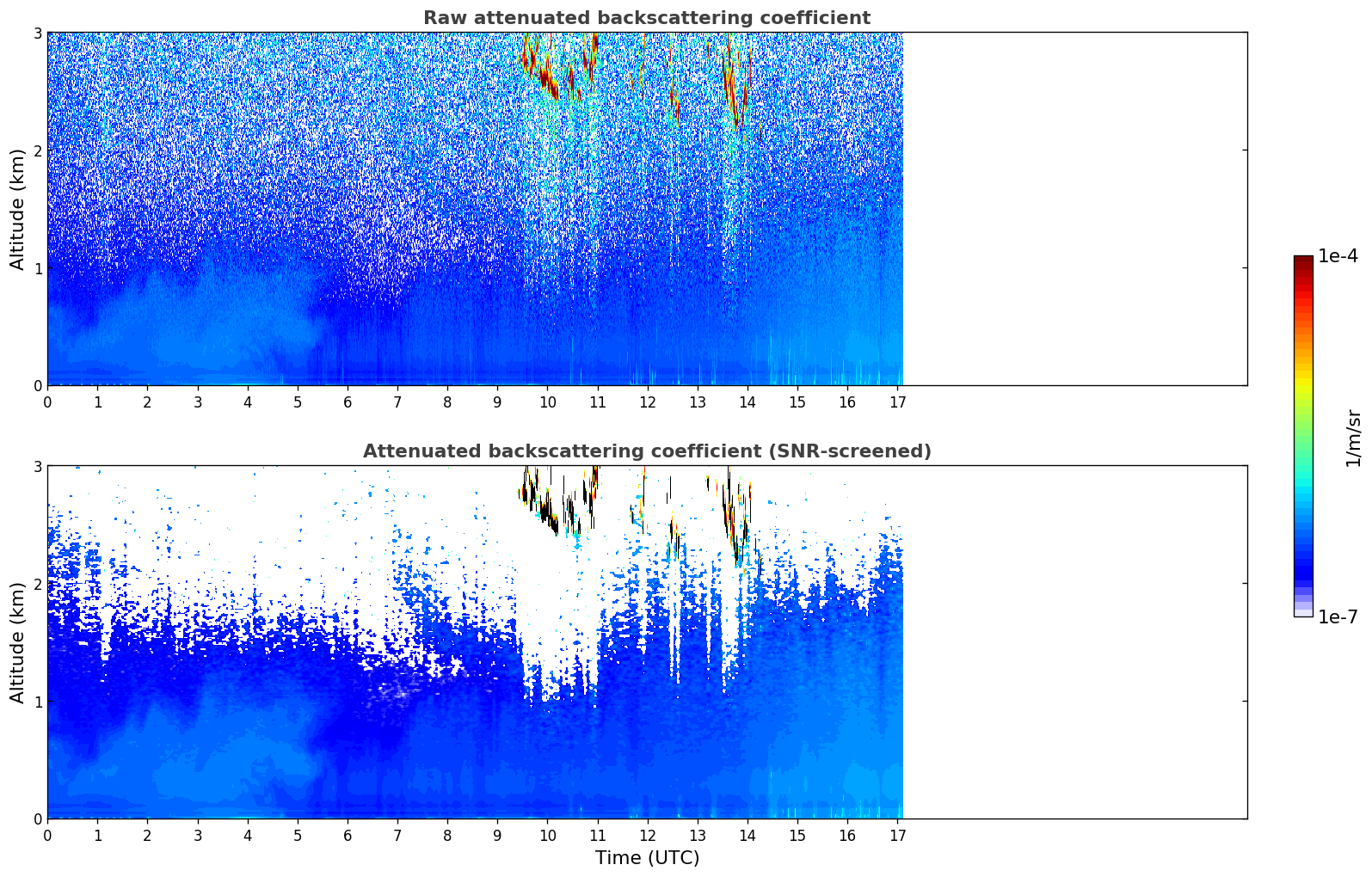 Raw attenuated backscattering coefficient

Altitude (km)

3
2
1
0

0 1 2 3 4 5 6 7 8 9 10 11 12 13 14 15 16 17

Attenuated backscattering coefficient (SNR-screened)

Altitude (km)

3
2
1
0

0 1 2 3 4 5 6 7 8 9 10 11 12 13 14 15 16 17

Time (UTC)

1e-4

1/m/sr

1e-7